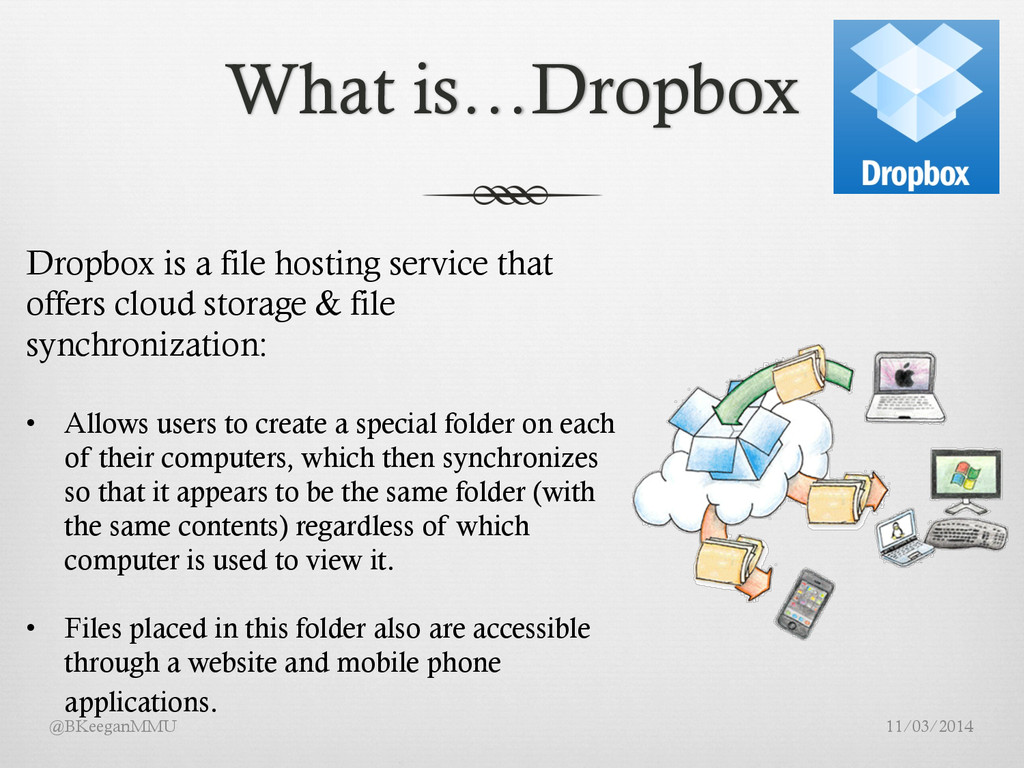 What is…Dropbox

Dropbox

Dropbox is a file hosting service that offers cloud storage & file synchronization:

• Allows users to create a special folder on each of their computers, which then synchronizes so that it appears to be the same folder (with the same contents) regardless of which computer is used to view it.

• Files placed in this folder also are accessible through a website and mobile phone applications.

@BKeeganMMU

11/03/2014